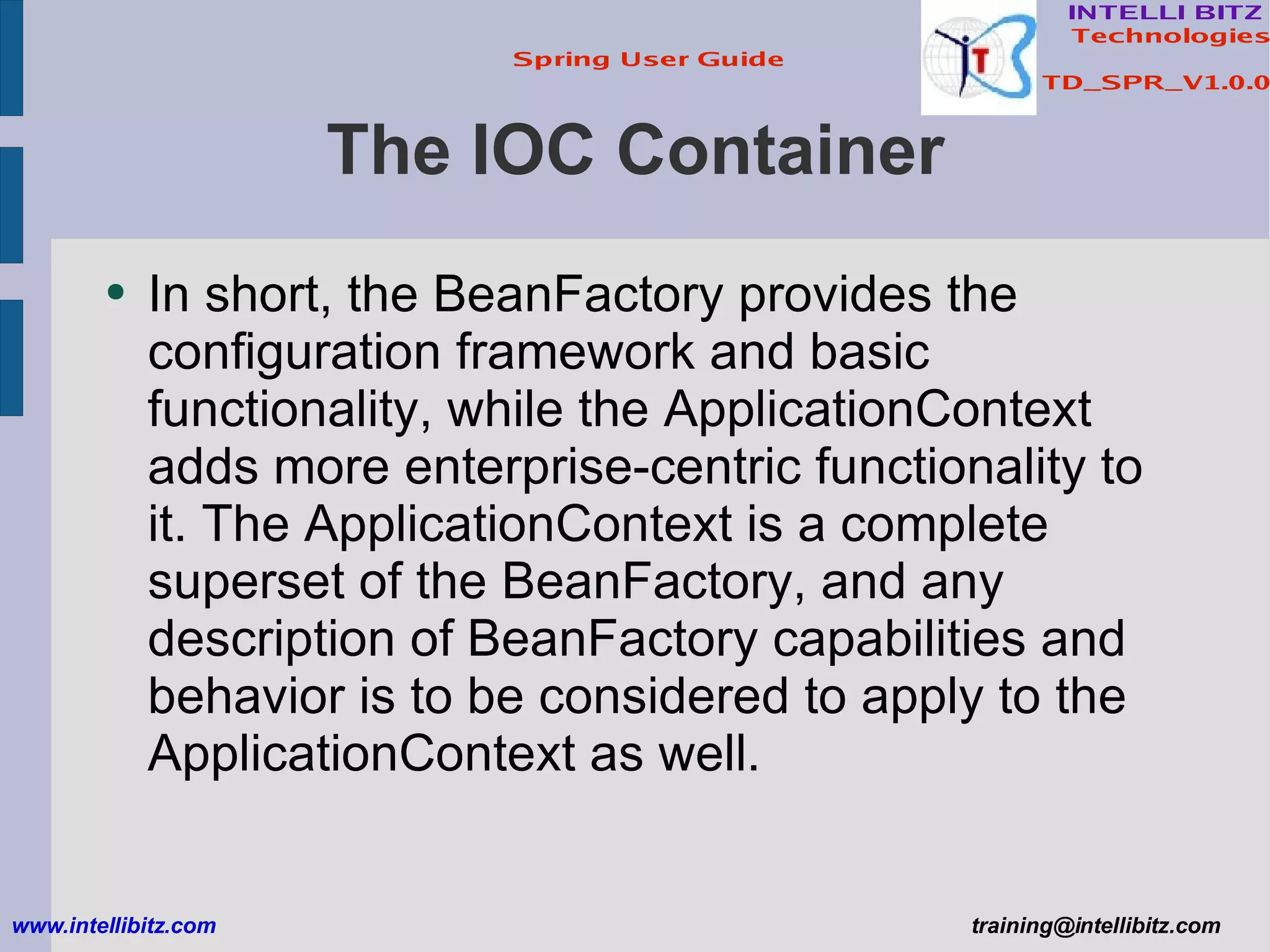 Spring User Guide

INTELLI BITZ
Technologies

TD_SPR_V1.0.0

The IOC Container

• In short, the BeanFactory provides the configuration framework and basic functionality, while the ApplicationContext adds more enterprise-centric functionality to it. The ApplicationContext is a complete superset of the BeanFactory, and any description of BeanFactory capabilities and behavior is to be considered to apply to the ApplicationContext as well.

www.intellibitz.com

training@intellibitz.com